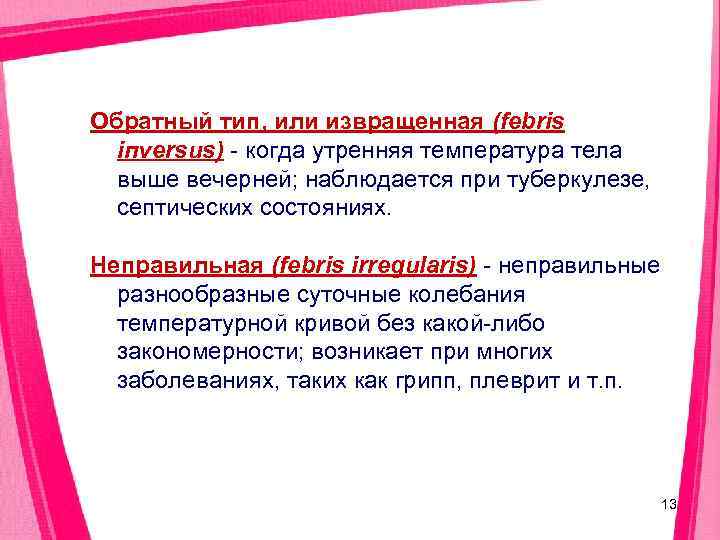 Обратный тип, или извращенная (febris inversus) - когда утренняя температура тела выше вечерней; наблюдается при туберкулезе, септических состояниях.

Неправильная (febris irregularis) - неправильные разнообразные суточные колебания температурной кривой без какой-либо закономерности; возникает при многих заболеваниях, таких как грипп, плеврит и т.п.

13